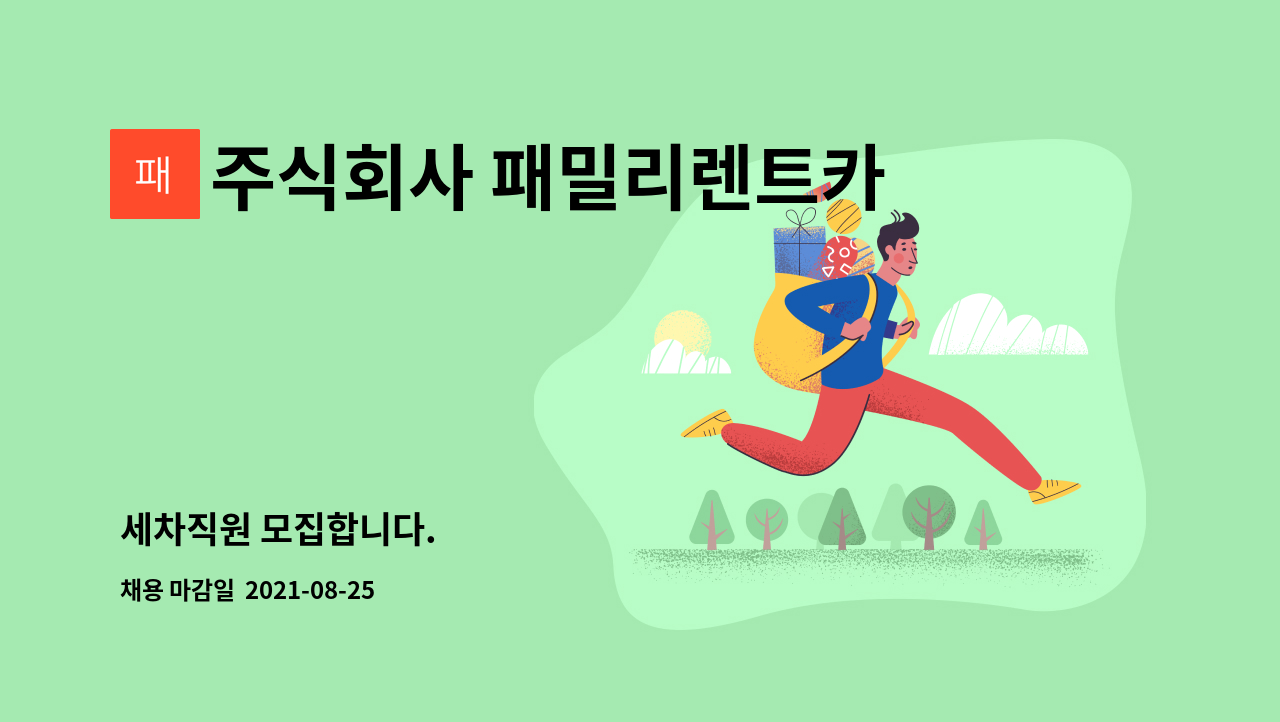 패 주식회사 패밀리렌트카

세차직원 모집합니다.

채용 마감일 2021-08-25